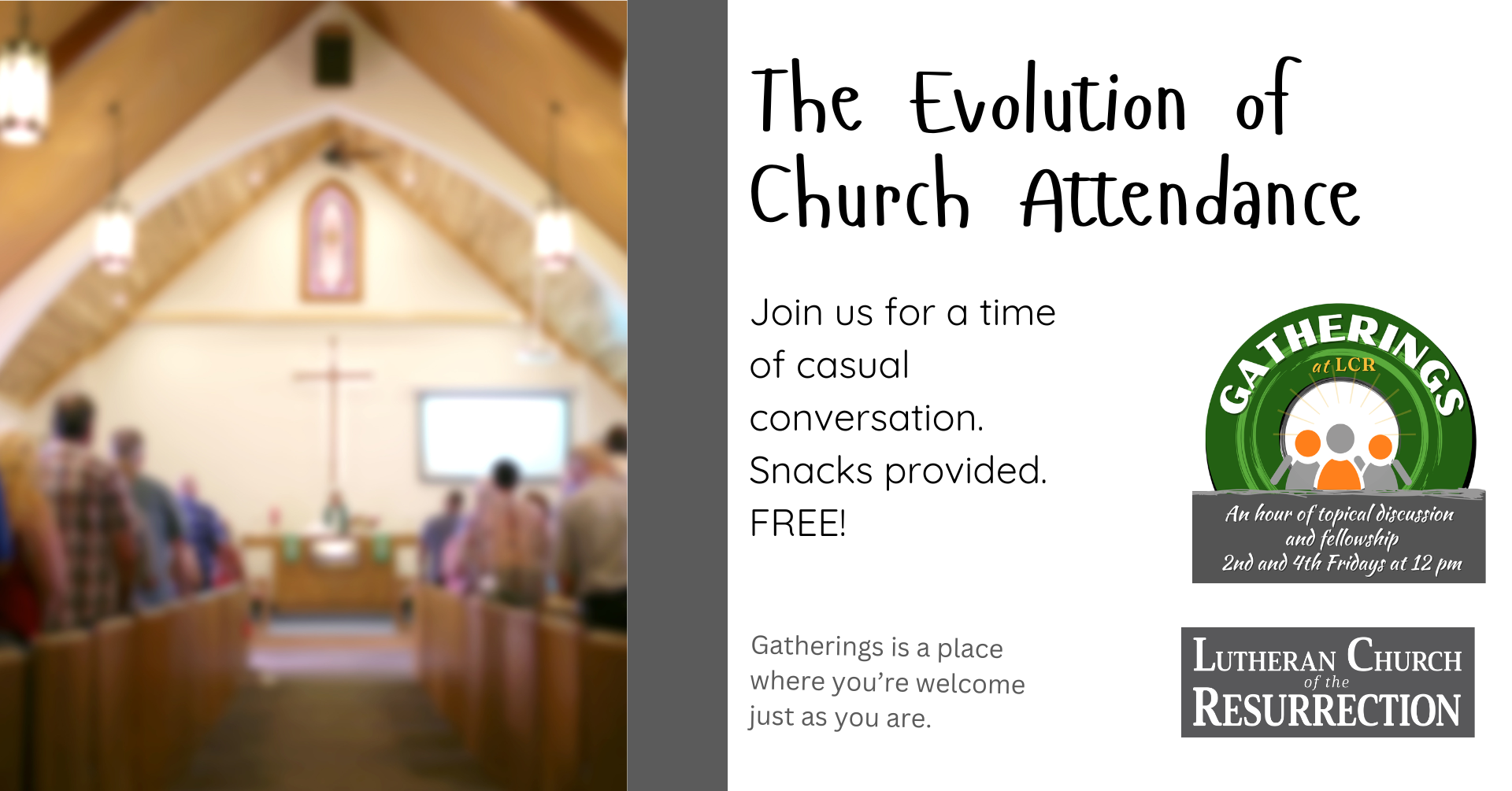 The Evolution of Church Attendance

Join us for a time of casual conversation. Snacks provided. FREE!

GATHERINGS at LCR

An hour of topical discussion and fellowship
2nd and 4th Fridays at 12 pm

Gatherings is a place where you're welcome just as you are.

LUTHERAN CHURCH of the RESURRECTION